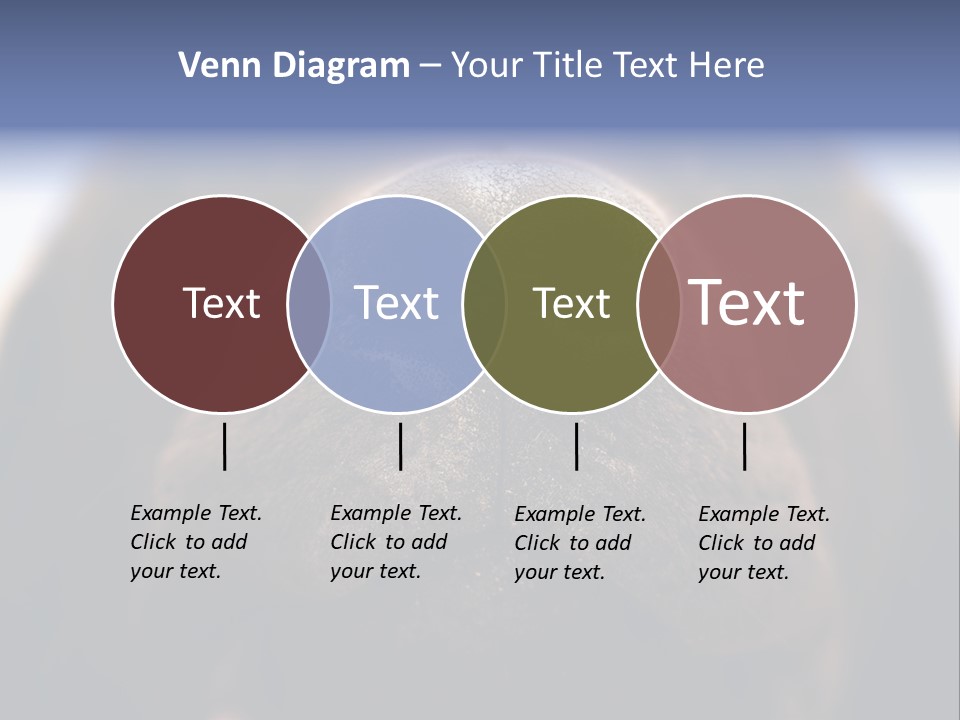 Venn Diagram – Your Title Text Here

Text

Text

Text

Text

Example Text. Click to add your text.

Example Text. Click to add your text.

Example Text. Click to add your text.

Example Text. Click to add your text.